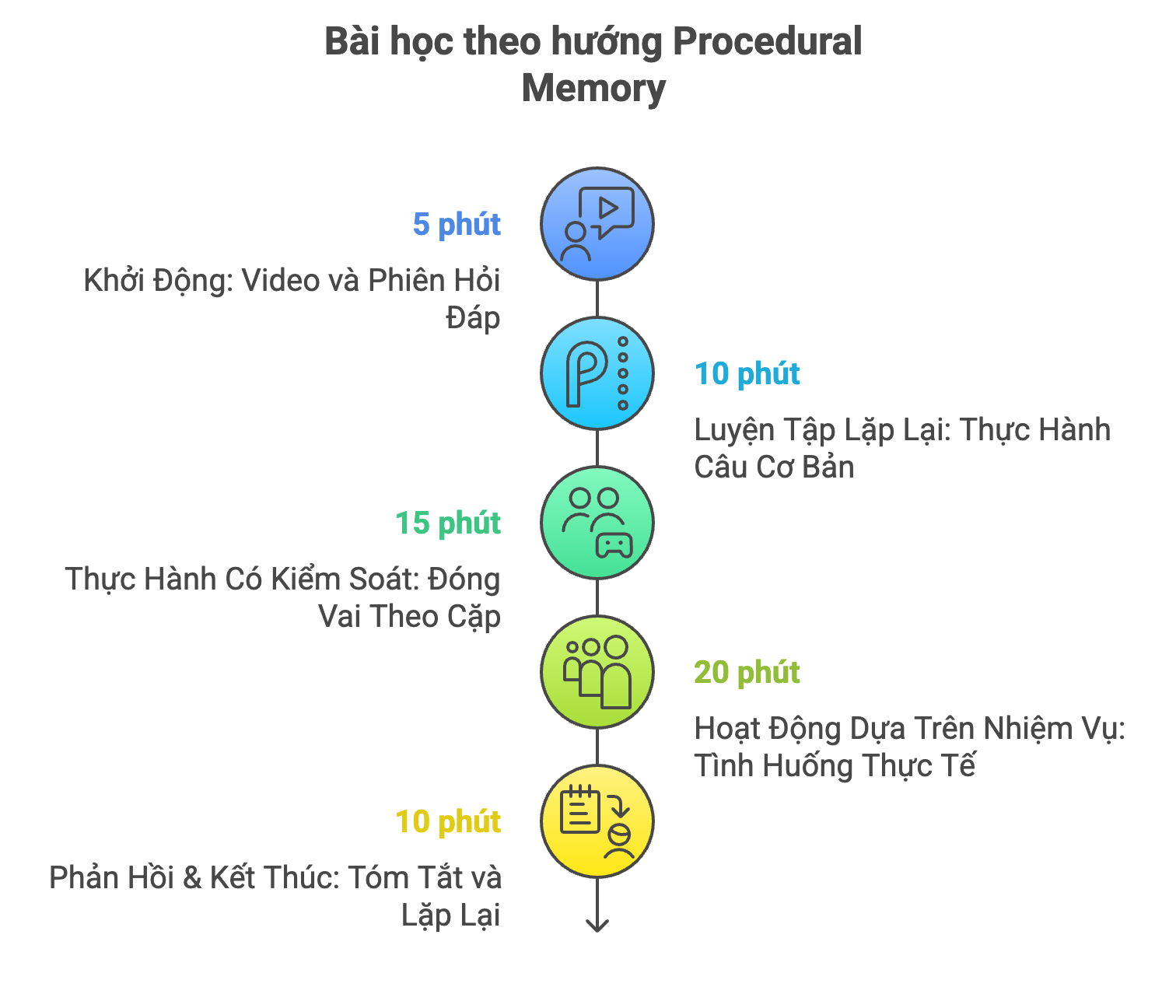 Bài học theo hướng Procedural Memory

5 phút

Khởi Động: Video và Phiên Hỏi Đáp

10 phút

Luyện Tập Lặp Lại: Thực Hành Câu Cơ Bản

15 phút

Thực Hành Có Kiểm Soát: Đóng Vai Theo Cặp

20 phút

Hoạt Động Dựa Trên Nhiệm Vụ: Tình Huống Thực Tế

10 phút

Phản Hồi & Kết Thúc: Tóm Tắt và Lặp Lại